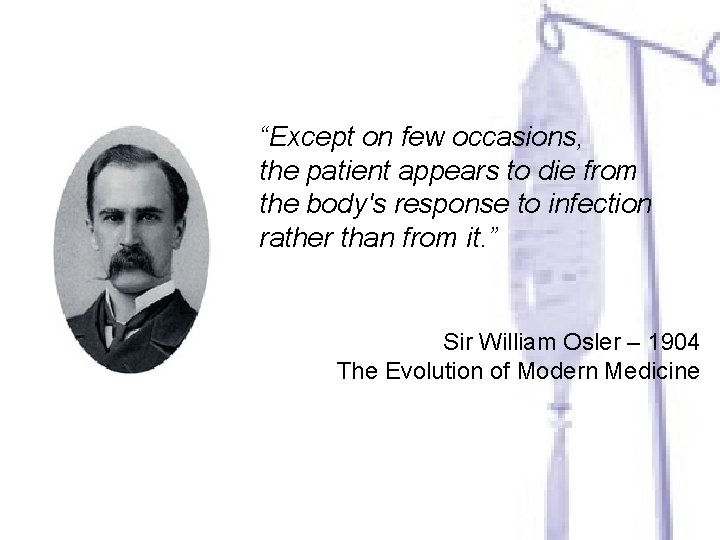 “Except on few occasions, the patient appears to die from the body's response to infection rather than from it.”

Sir William Osler – 1904
The Evolution of Modern Medicine